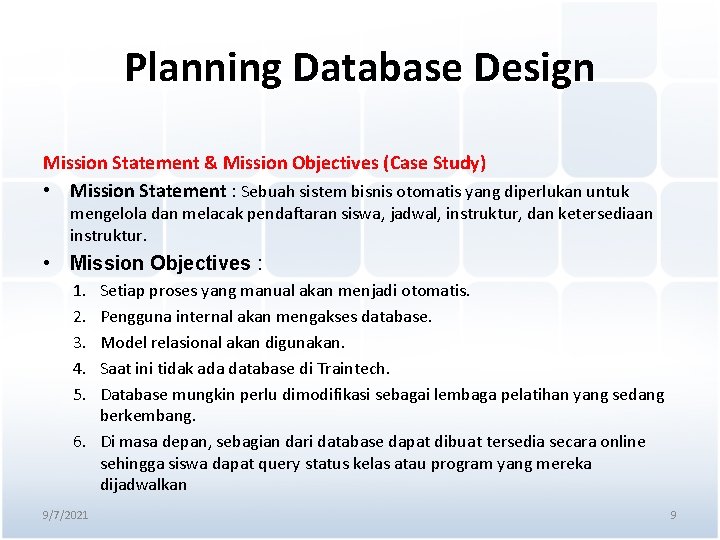 Planning Database Design

Mission Statement & Mission Objectives (Case Study)

• Mission Statement : Sebuah sistem bisnis otomatis yang diperlukan untuk mengelola dan melacak pendaftaran siswa, jadwal, instruktur, dan ketersediaan instruktur.

• Mission Objectives :

1. Setiap proses yang manual akan menjadi otomatis.
2. Pengguna internal akan mengakses database.
3. Model relasional akan digunakan.
4. Saat ini tidak ada database di Traintech.
5. Database mungkin perlu dimodifikasi sebagai lembaga pelatihan yang sedang berkembang.
6. Di masa depan, sebagian dari database dapat dibuat tersedia secara online sehingga siswa dapat query status kelas atau program yang mereka dijadwalkan

9/7/2021

9